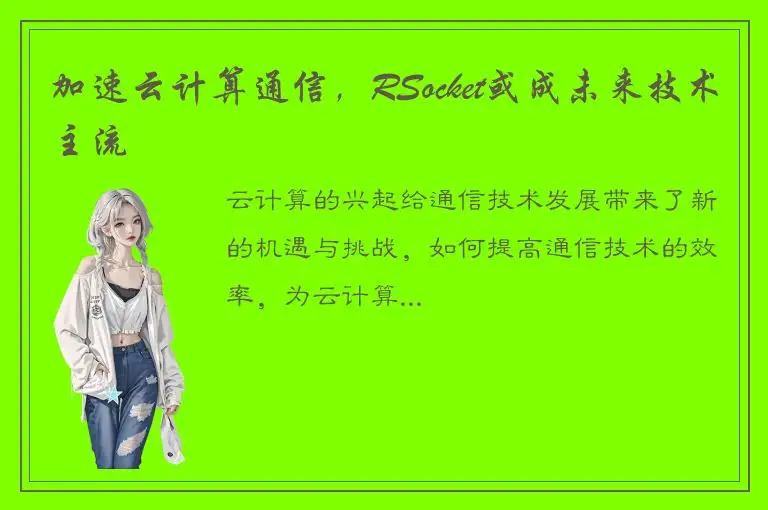 加速云计算通信，RSocket或成未来技术主流

云计算的兴起给通信技术发展带来了新的机遇与挑战，如何提高通信技术的效率，为云计算...